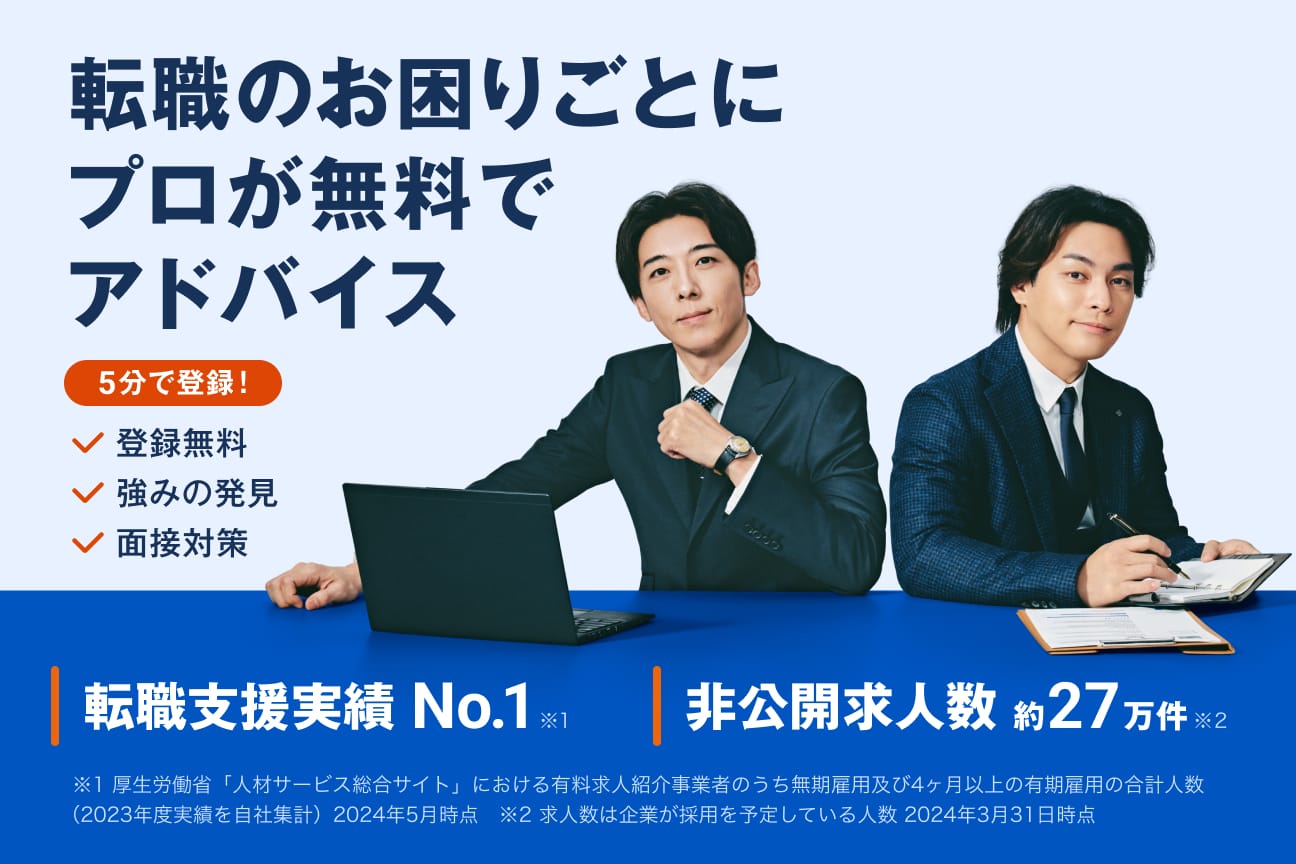 転職のお困りごとに
プロが無料で
アドバイス

5分で登録！

登録無料
強みの発見
面接対策

転職支援実績 No.1 ※1

非公開求人数 約27万件 ※2

※1 厚生労働省「人材サービス総合サイト」における有料求人紹介事業者のうち無期雇用及び4ヶ月以上の有期雇用の合計人数（2023年度実績を自社集計）2024年5月時点　※2 求人数は企業が採用を予定している人数 2024年3月31日時点